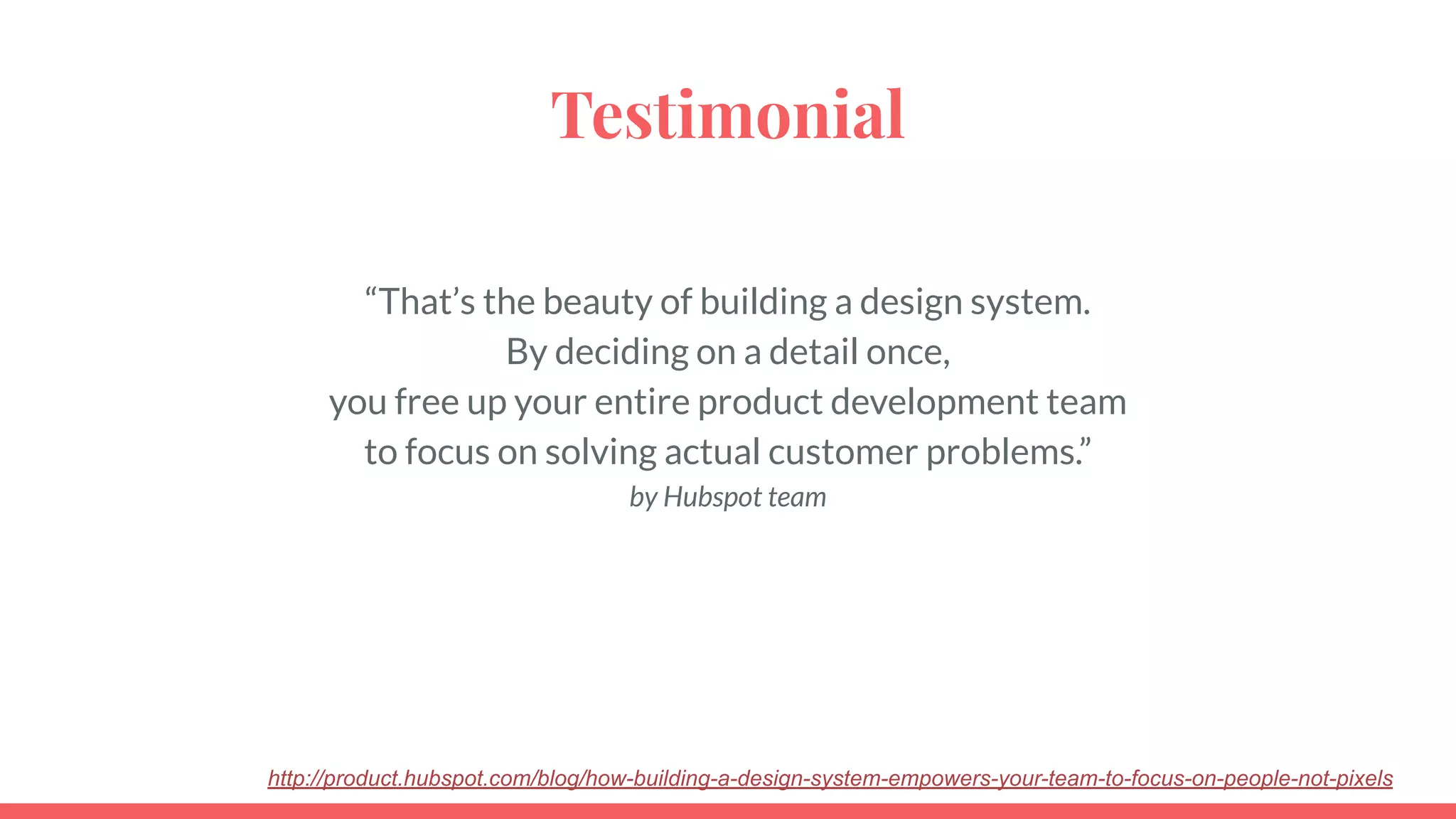 Testimonial

“That’s the beauty of building a design system. By deciding on a detail once, you free up your entire product development team to focus on solving actual customer problems.”
by Hubspot team

http://product.hubspot.com/blog/how-building-a-design-system-empowers-your-team-to-focus-on-people-not-pixels